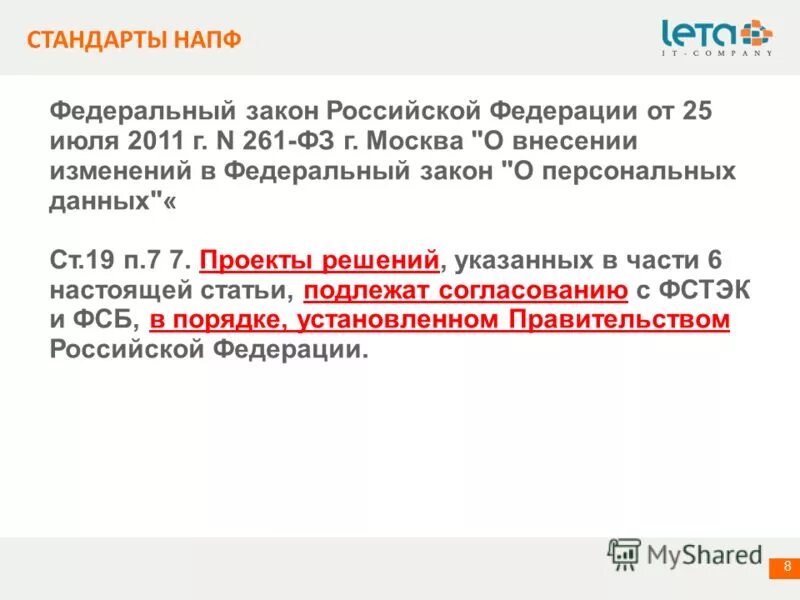 СТАНДАРТЫ НАПФ

leta
IT-COMPANY

Федеральный закон Российской Федерации от 25 июля 2011 г. N 261-ФЗ г. Москва "О внесении изменений в Федеральный закон "О персональных данных"«

Ст.19 п.7 7. Проекты решений, указанных в части 6 настоящей статьи, подлежат согласованию с ФСТЭК и ФСБ, в порядке, установленном Правительством Российской Федерации.

MyShared

8